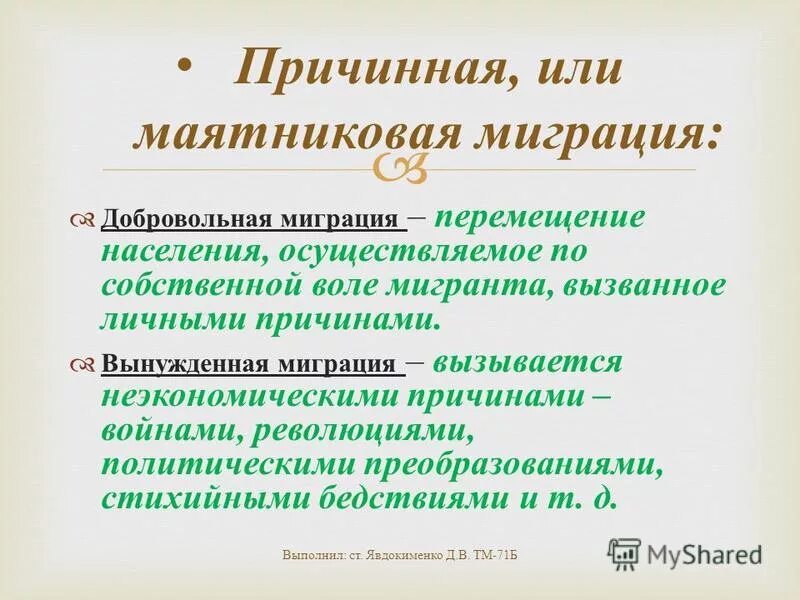 • Причинная, или маятниковая миграция:

Добровольная миграция – перемещение населения, осуществляемое по собственной воле мигранта, вызванное личными причинами.

Вынужденная миграция – вызывается неэкономическими причинами – войнами, революциями, политическими преобразованиями, стихийными бедствиями и т. д.

Выполнил: ст. Явдокименко Д.В. ТМ-71Б

MyShared